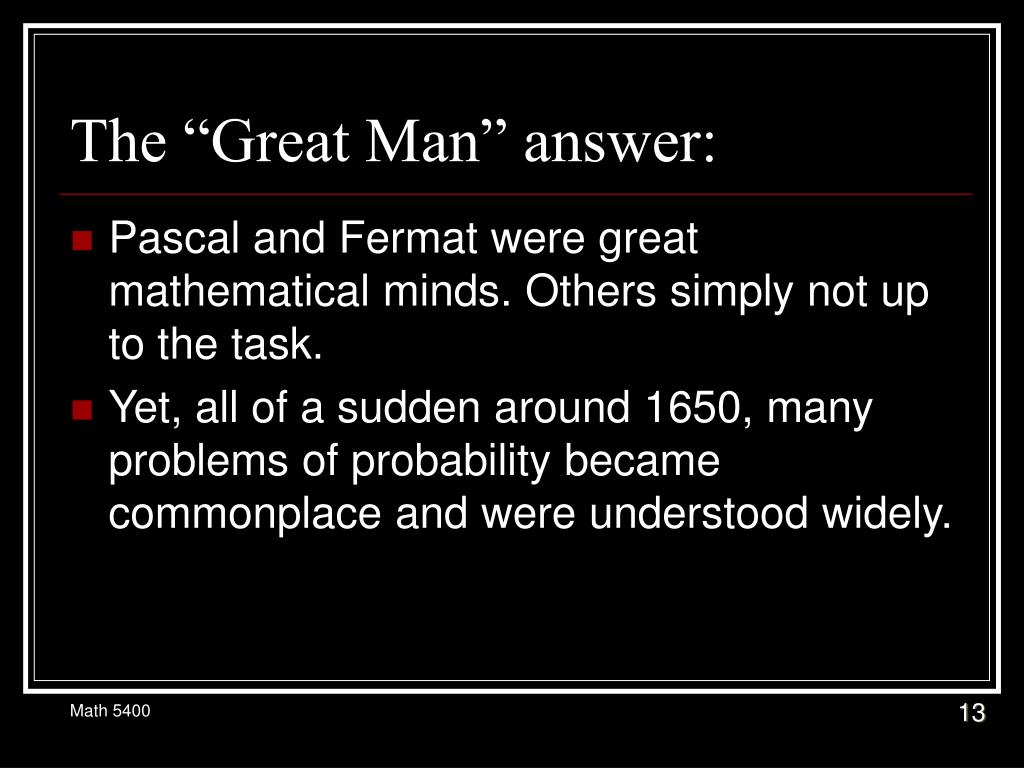 The “Great Man” answer:

Pascal and Fermat were great mathematical minds. Others simply not up to the task.

Yet, all of a sudden around 1650, many problems of probability became commonplace and were understood widely.

Math 5400

13